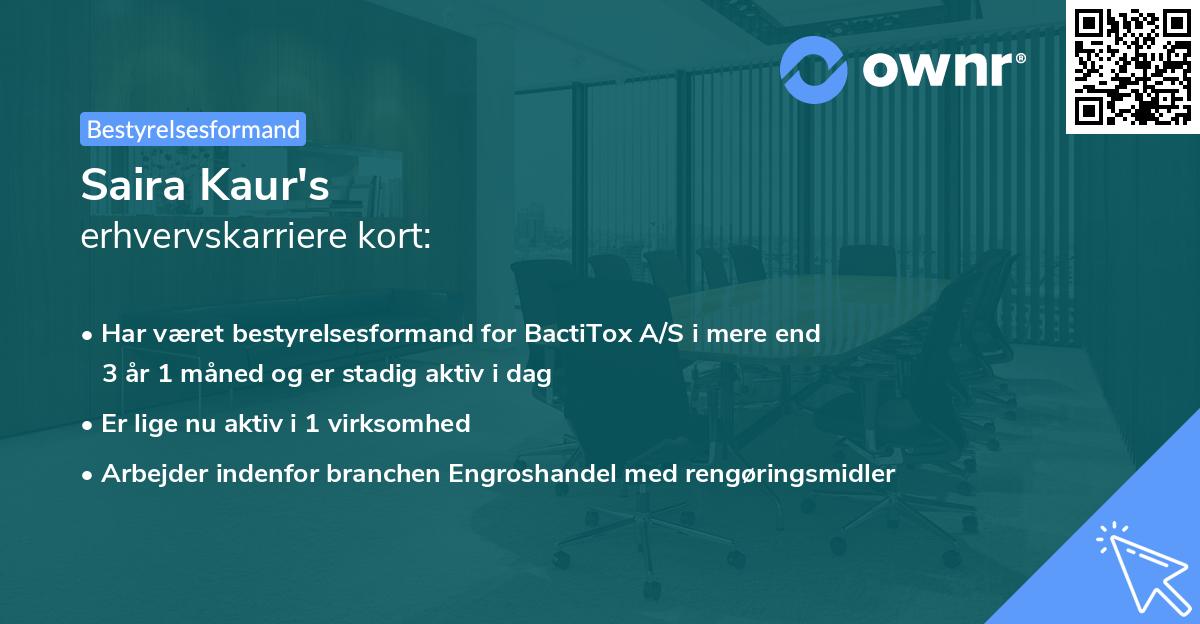 ownr®

Bestyrelsesformand

Saira Kaur's
erhvervskarriere kort:

• Har været bestyrelsesformand for BactiTox A/S i mere end 3 år 1 måned og er stadig aktiv i dag

• Er lige nu aktiv i 1 virksomhed

• Arbejder indenfor branchen Engroshandel med rengøringsmidler